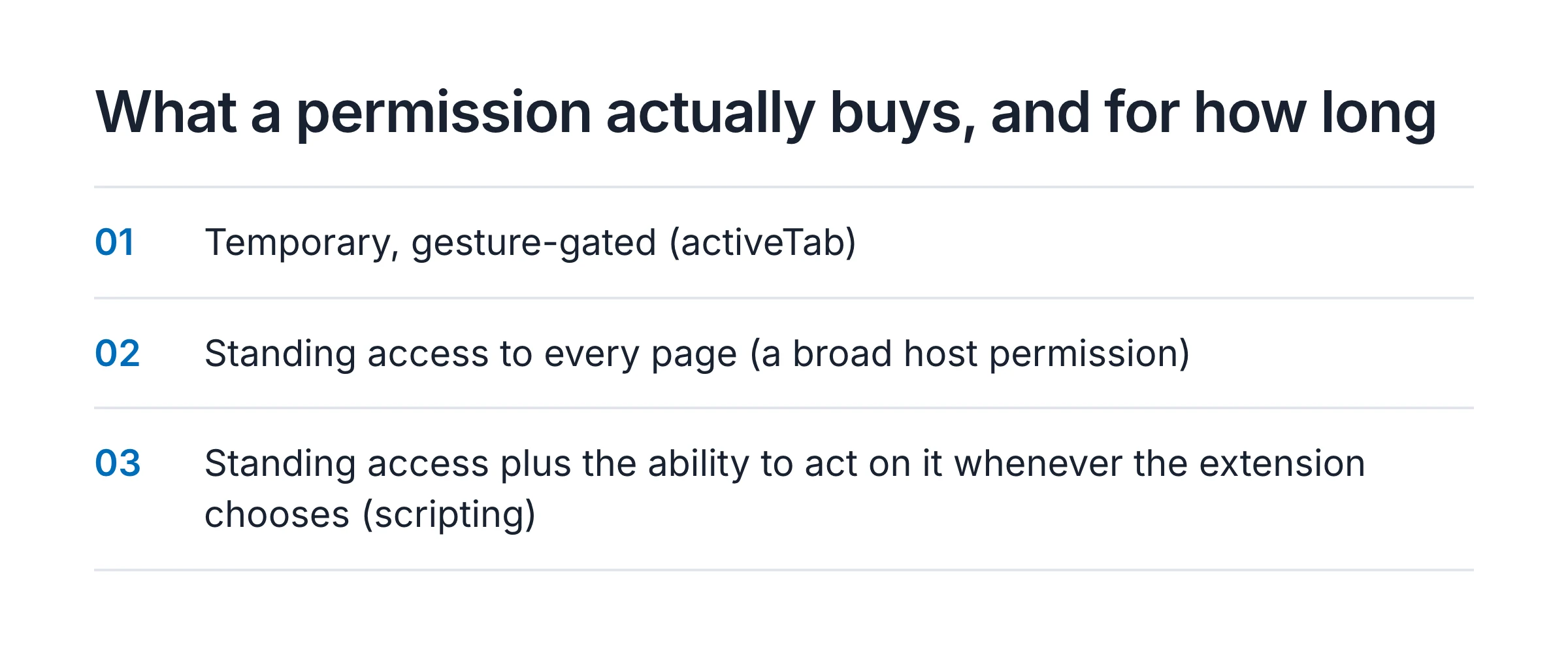 What a permission actually buys, and for how long

01 Temporary, gesture-gated (activeTab)

02 Standing access to every page (a broad host permission)

03 Standing access plus the ability to act on it whenever the extension chooses (scripting)